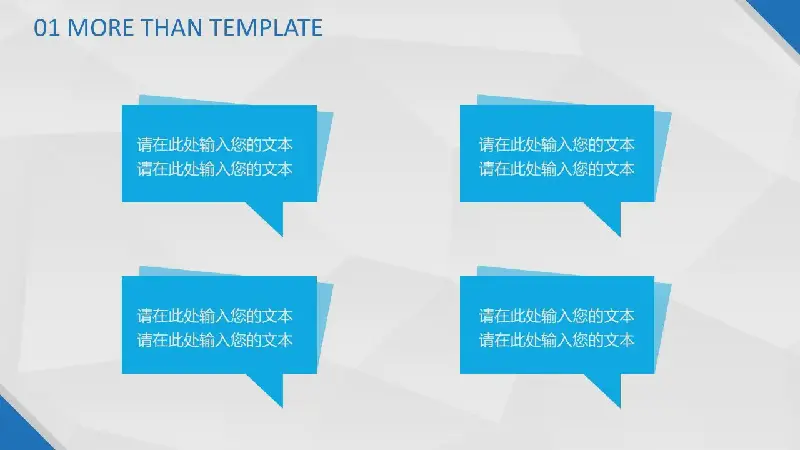 01 MORE THAN TEMPLATE

请在此处输入您的文本
请在此处输入您的文本

请在此处输入您的文本
请在此处输入您的文本

请在此处输入您的文本
请在此处输入您的文本

请在此处输入您的文本
请在此处输入您的文本